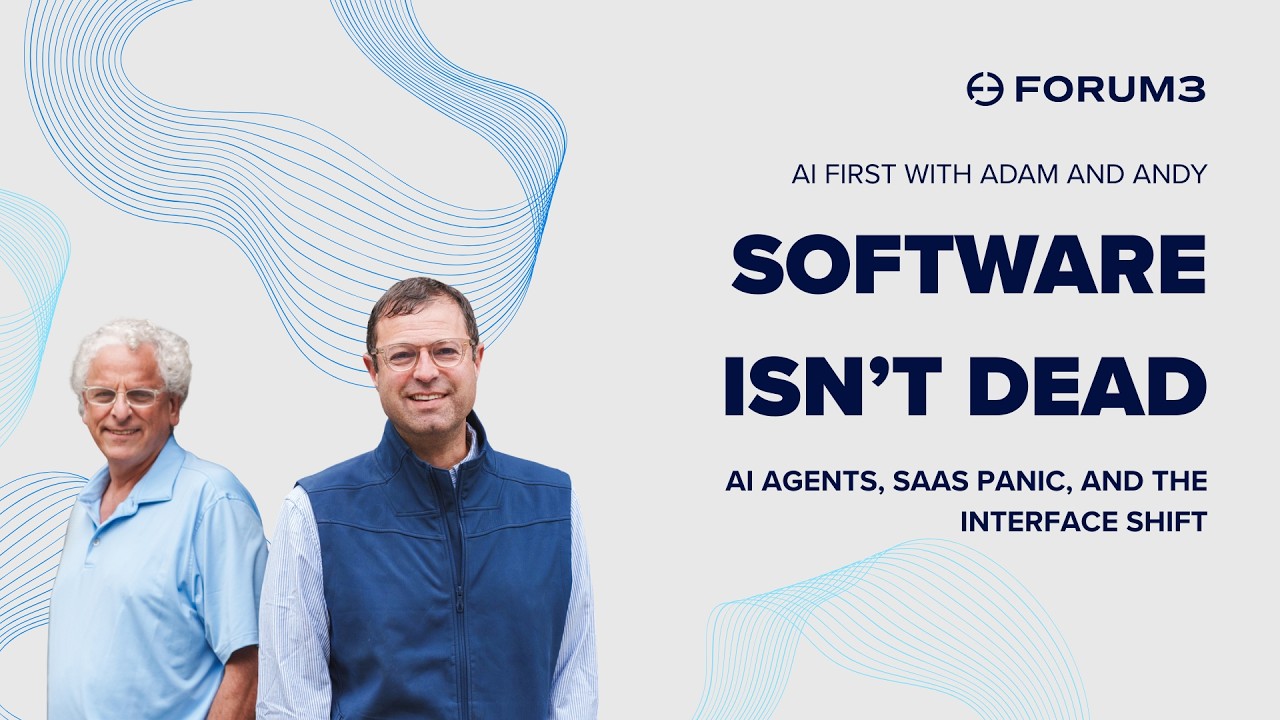 FORUM3

AI FIRST WITH ADAM AND ANDY

SOFTWARE ISN'T DEAD

AI AGENTS, SAAS PANIC, AND THE INTERFACE SHIFT